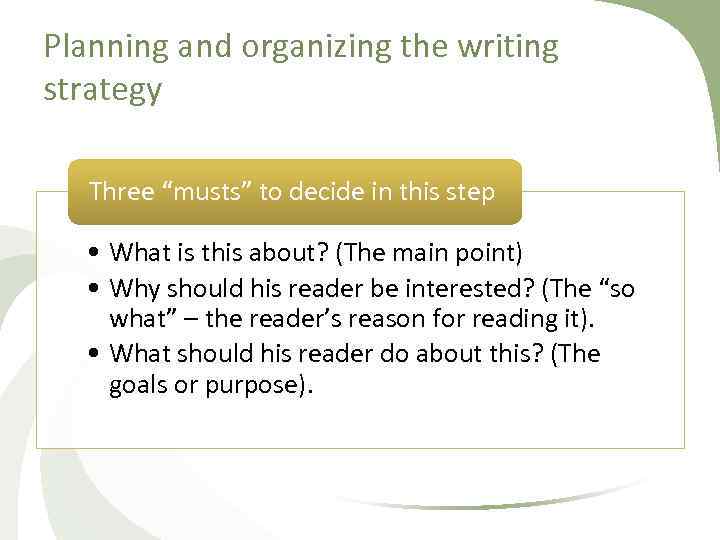 Planning and organizing the writing strategy

Three “musts” to decide in this step

• What is this about? (The main point)
• Why should his reader be interested? (The “so what” – the reader’s reason for reading it).
• What should his reader do about this? (The goals or purpose).